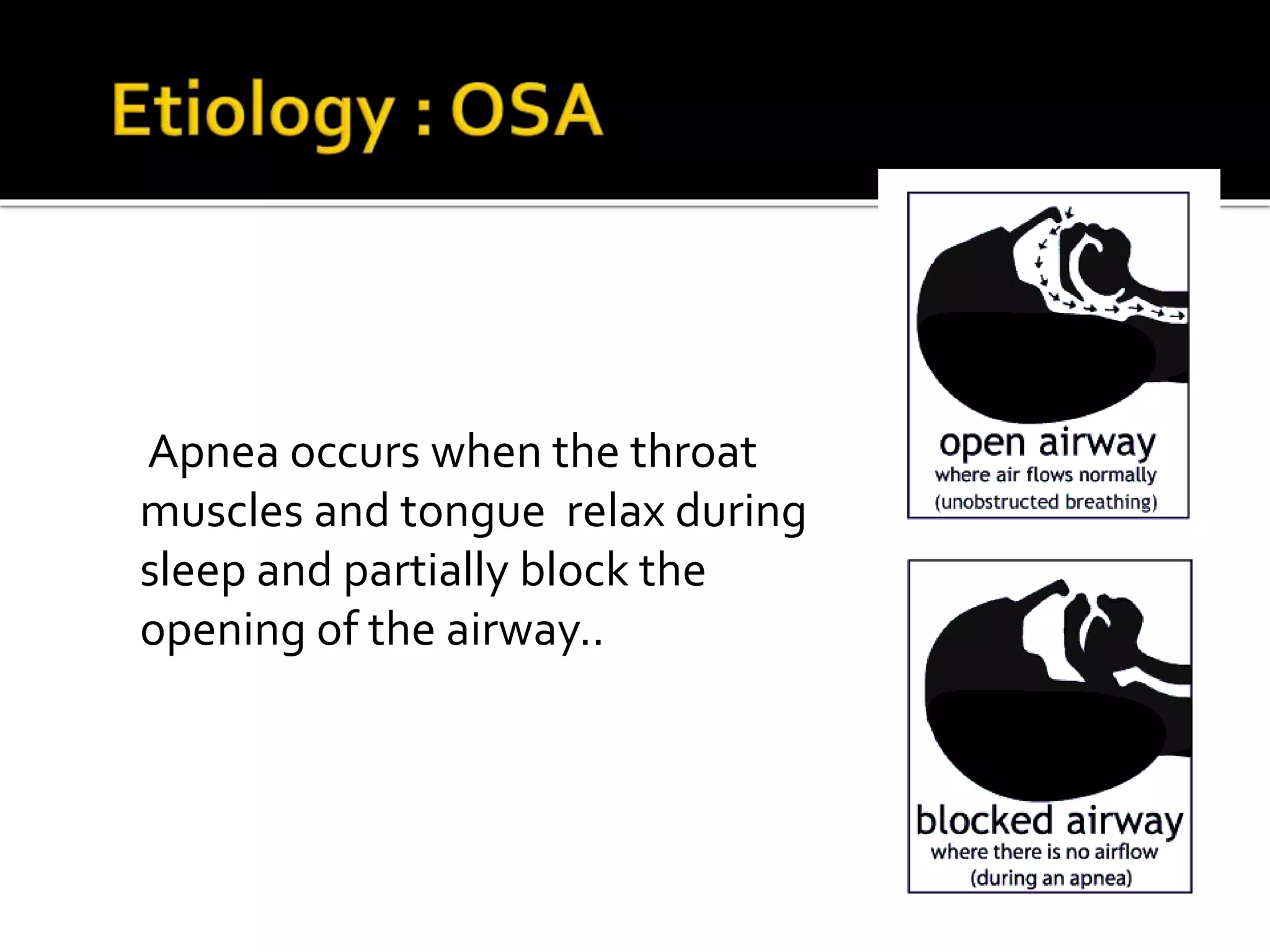 Etiology : OSA

Apnea occurs when the throat muscles and tongue relax during sleep and partially block the opening of the airway..

open airway
where air flows normally
(unobstructed breathing)

blocked airway
where there is no airflow
(during an apnea)